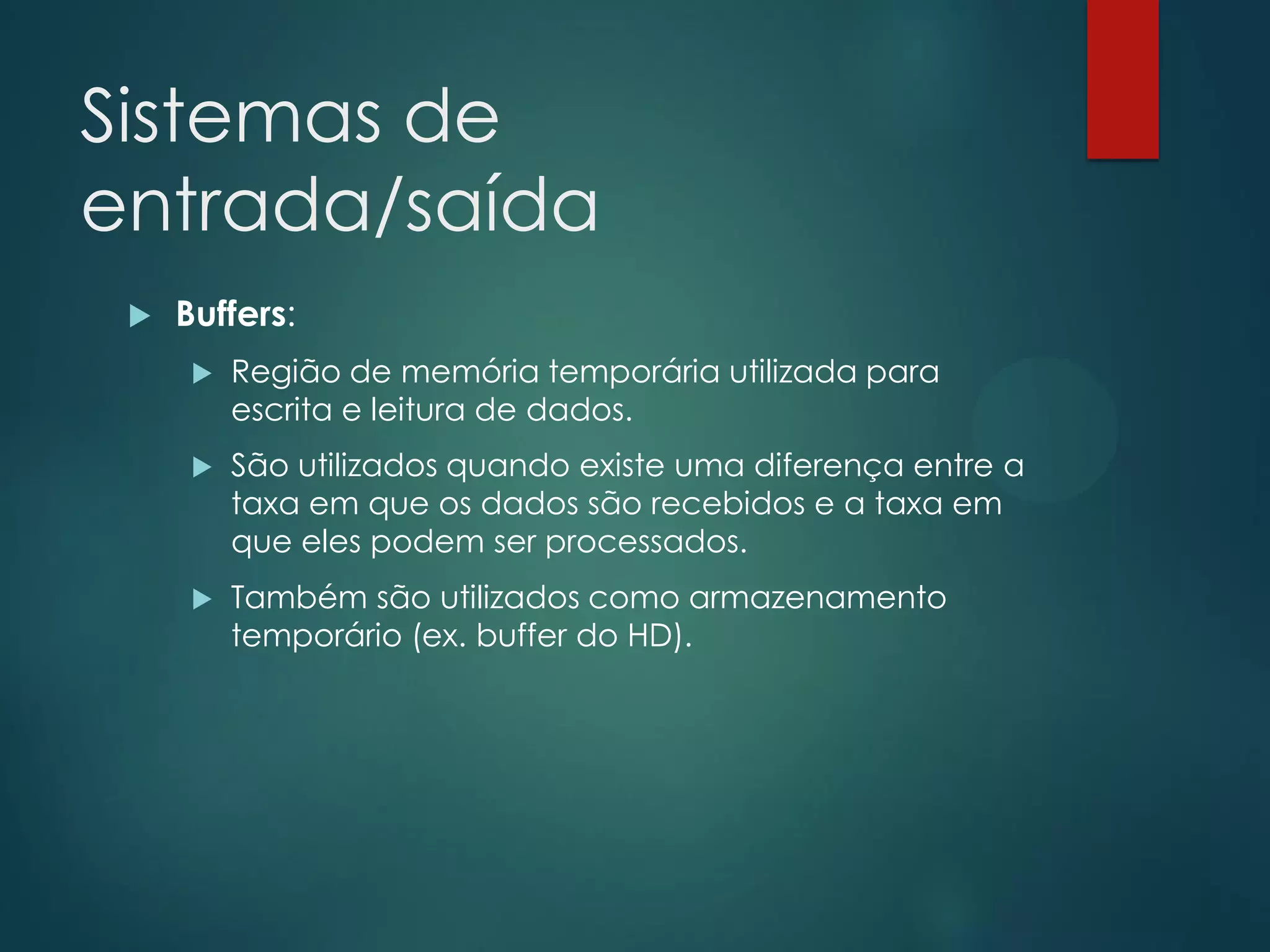 Sistemas de entrada/saída

Buffers:

Região de memória temporária utilizada para escrita e leitura de dados.

São utilizados quando existe uma diferença entre a taxa em que os dados são recebidos e a taxa em que eles podem ser processados.

Também são utilizados como armazenamento temporário (ex. buffer do HD).